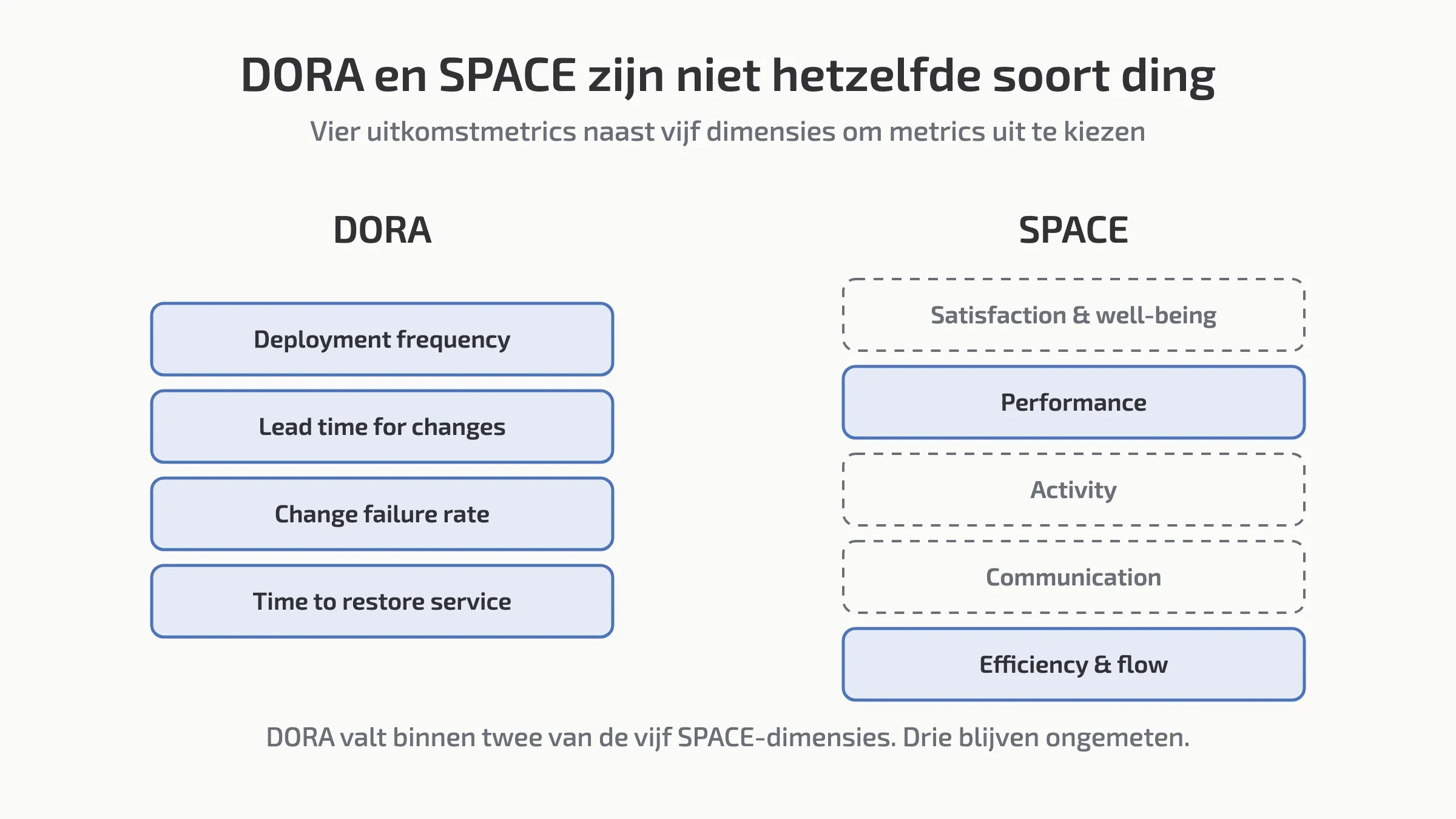 DORA en SPACE zijn niet hetzelfde soort ding

Vier uitkomstmetrics naast vijf dimensies om metrics uit te kiezen

DORA

Deployment frequency

Lead time for changes

Change failure rate

Time to restore service

SPACE

Satisfaction & well-being

Performance

Activity

Communication

Efficiency & flow

DORA valt binnen twee van de vijf SPACE-dimensies. Drie blijven ongemeten.